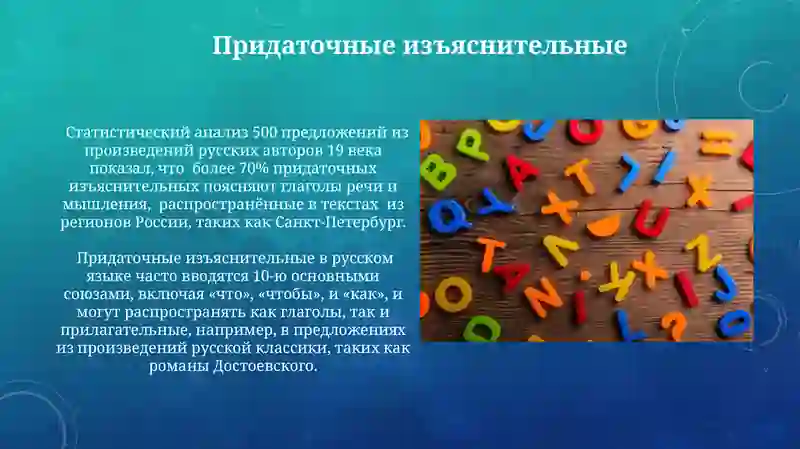 Придаточные изъяснительные

Статистический анализ 500 предложений из произведений русских авторов 19 века показал, что более 70% придаточных изъяснительных поясняют глаголы речи и мышления, распространённые в текстах из регионов России, таких как Санкт-Петербург.

Придаточные изъяснительные в русском языке часто вводятся 10-ю основными союзами, включая «что», «чтобы», и «как», и могут распространять как глаголы, так и прилагательные, например, в предложениях из произведений русской классики, таких как романы Достоевского.